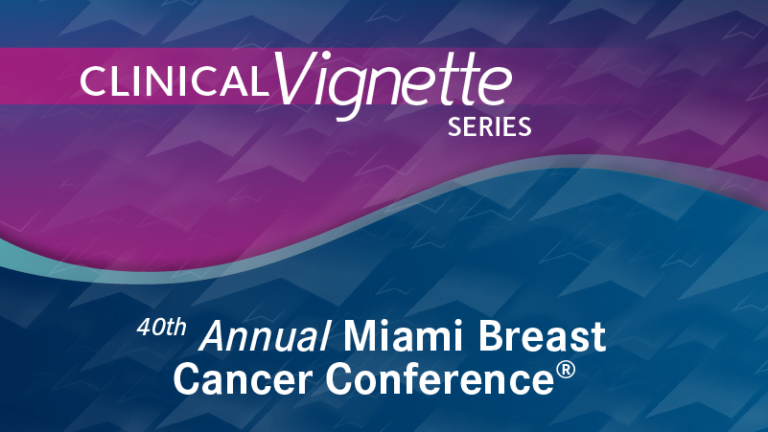 CLINICAL Vignette SERIES

40th Annual Miami Breast Cancer Conference®